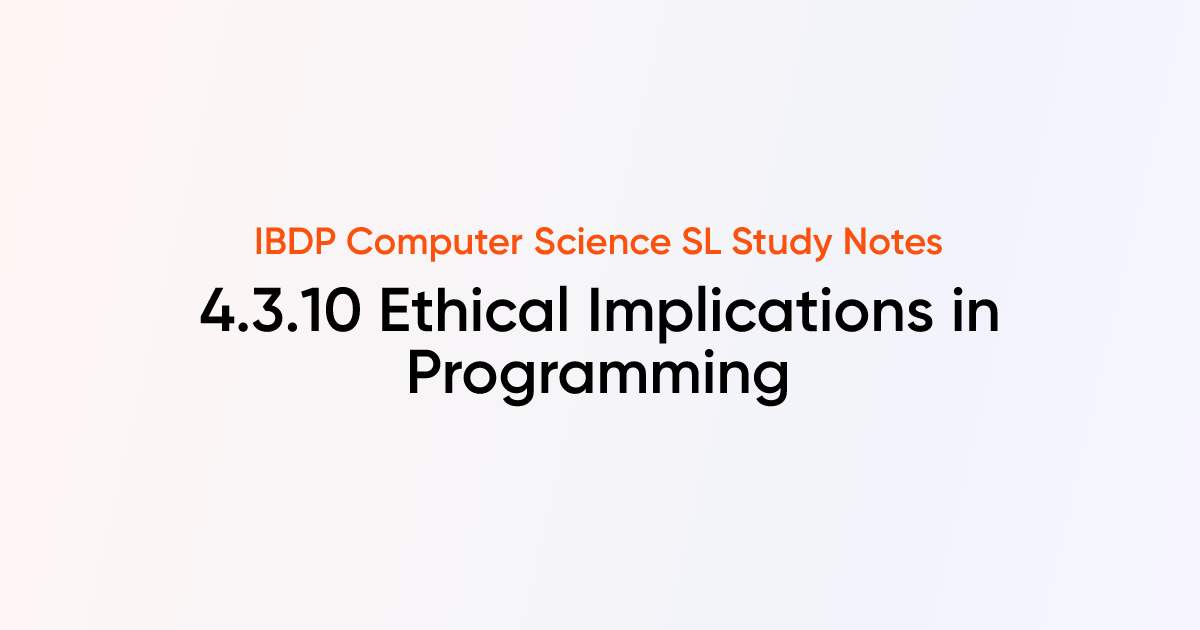 IBDP Computer Science SL Study Notes

4.3.10 Ethical Implications in Programming